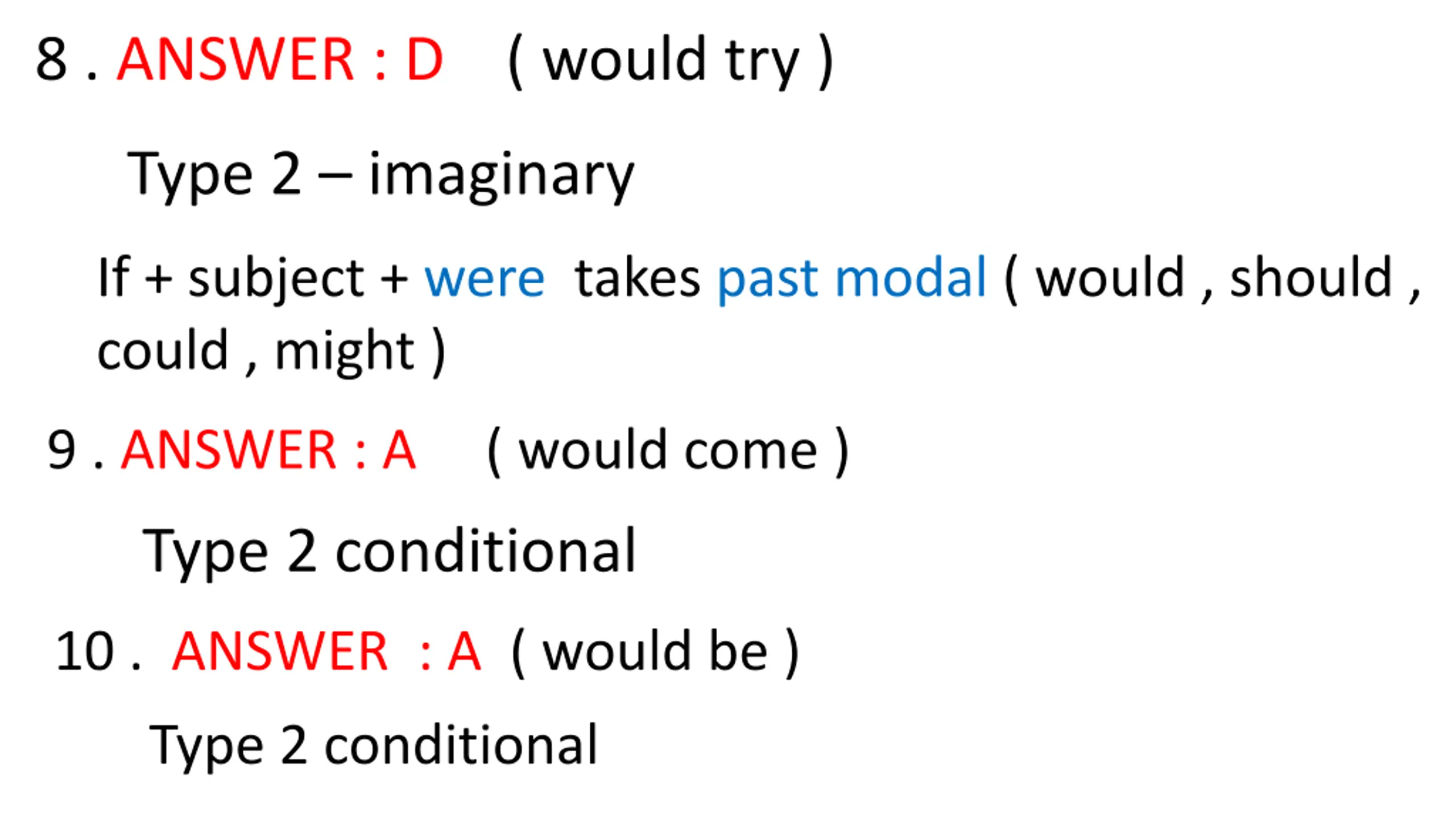 8 . ANSWER : D ( would try )

Type 2 – imaginary

If + subject + were takes past modal ( would , should , could , might )

9 . ANSWER : A ( would come )

Type 2 conditional

10 . ANSWER : A ( would be )

Type 2 conditional